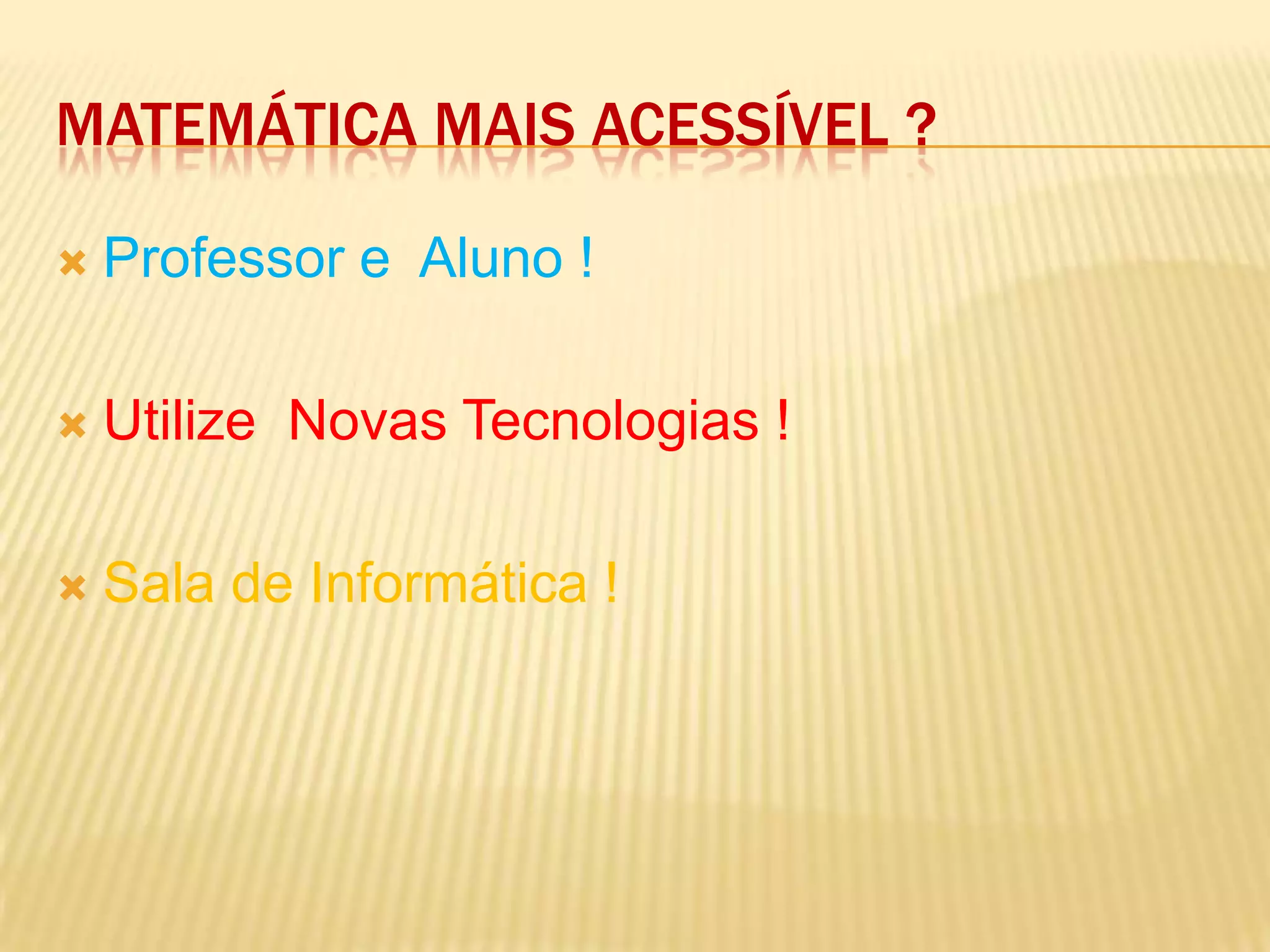 MATEMÁTICA MAIS ACESSÍVEL ?

Professor e Aluno !

Utilize Novas Tecnologias !

Sala de Informática !